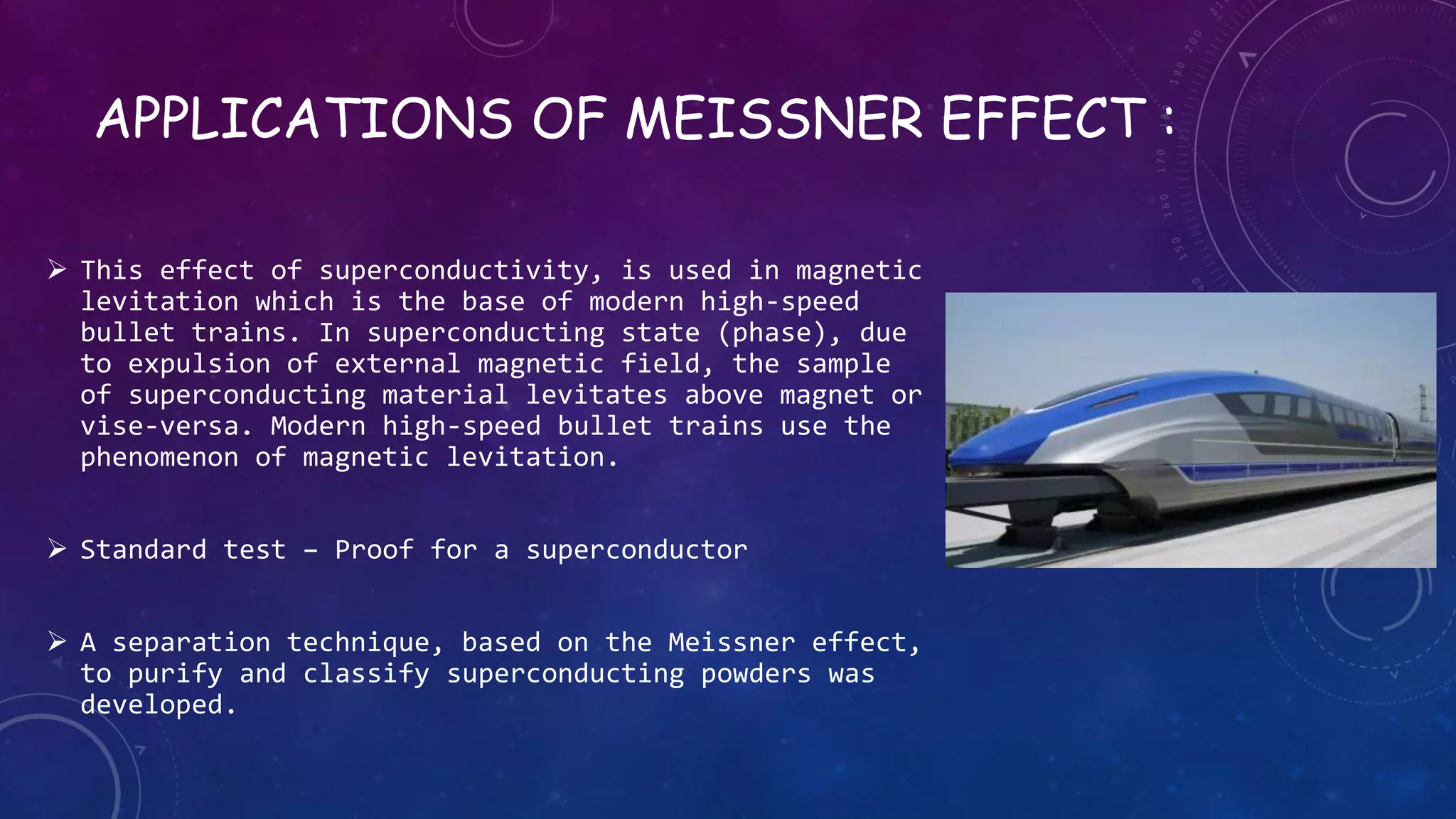 APPLICATIONS OF MEISSNER EFFECT :

➢ This effect of superconductivity, is used in magnetic levitation which is the base of modern high-speed bullet trains. In superconducting state (phase), due to expulsion of external magnetic field, the sample of superconducting material levitates above magnet or vise-versa. Modern high-speed bullet trains use the phenomenon of magnetic levitation.

➢ Standard test – Proof for a superconductor

➢ A separation technique, based on the Meissner effect, to purify and classify superconducting powders was developed.